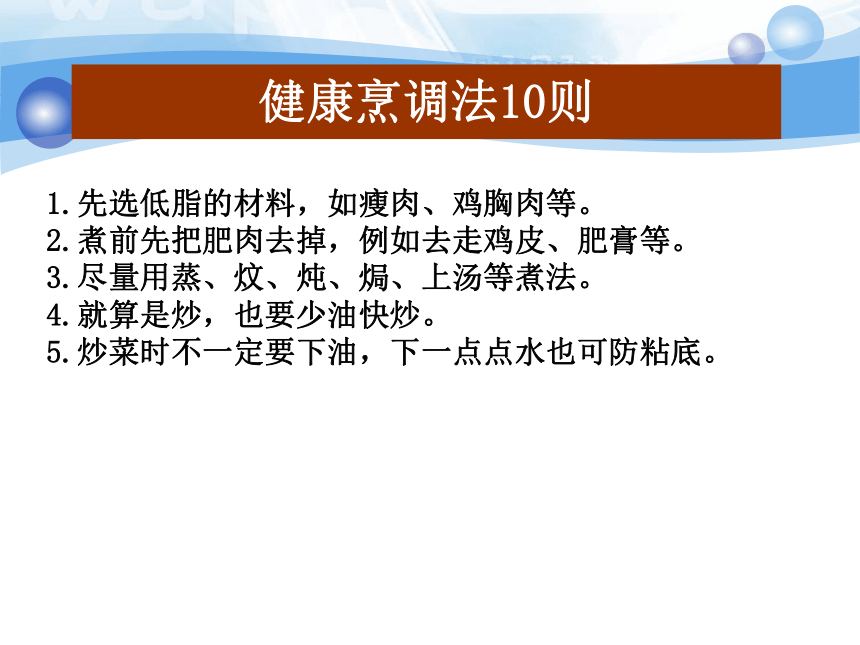 健康烹调法10则

1.先选低脂的材料，如瘦肉、鸡胸肉等。
2.煮前先把肥肉去掉，例如去走鸡皮、肥膏等。
3.尽量用蒸、炆、炖、焗、上汤等煮法。
4.就算是炒，也要少油快炒。
5.炒菜时不一定要下油，下一点点水也可防粘底。